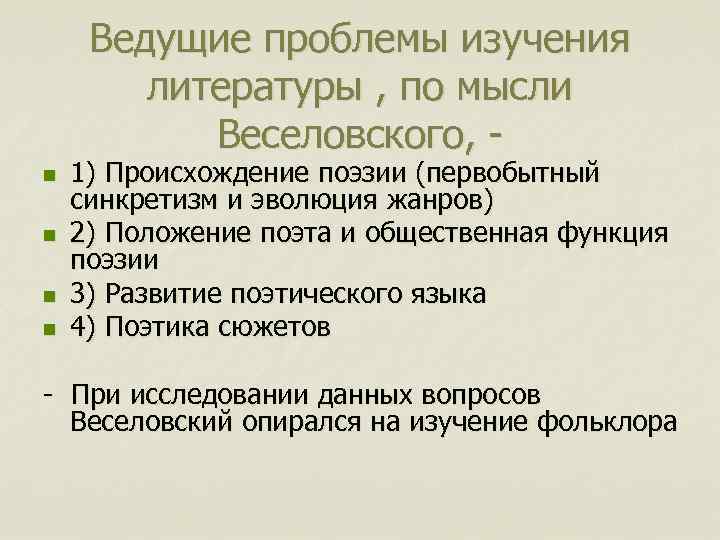 Ведущие проблемы изучения литературы , по мысли Веселовского, -

1) Происхождение поэзии (первобытный синкретизм и эволюция жанров)
2) Положение поэта и общественная функция поэзии
3) Развитие поэтического языка
4) Поэтика сюжетов

- При исследовании данных вопросов Веселовский опирался на изучение фольклора